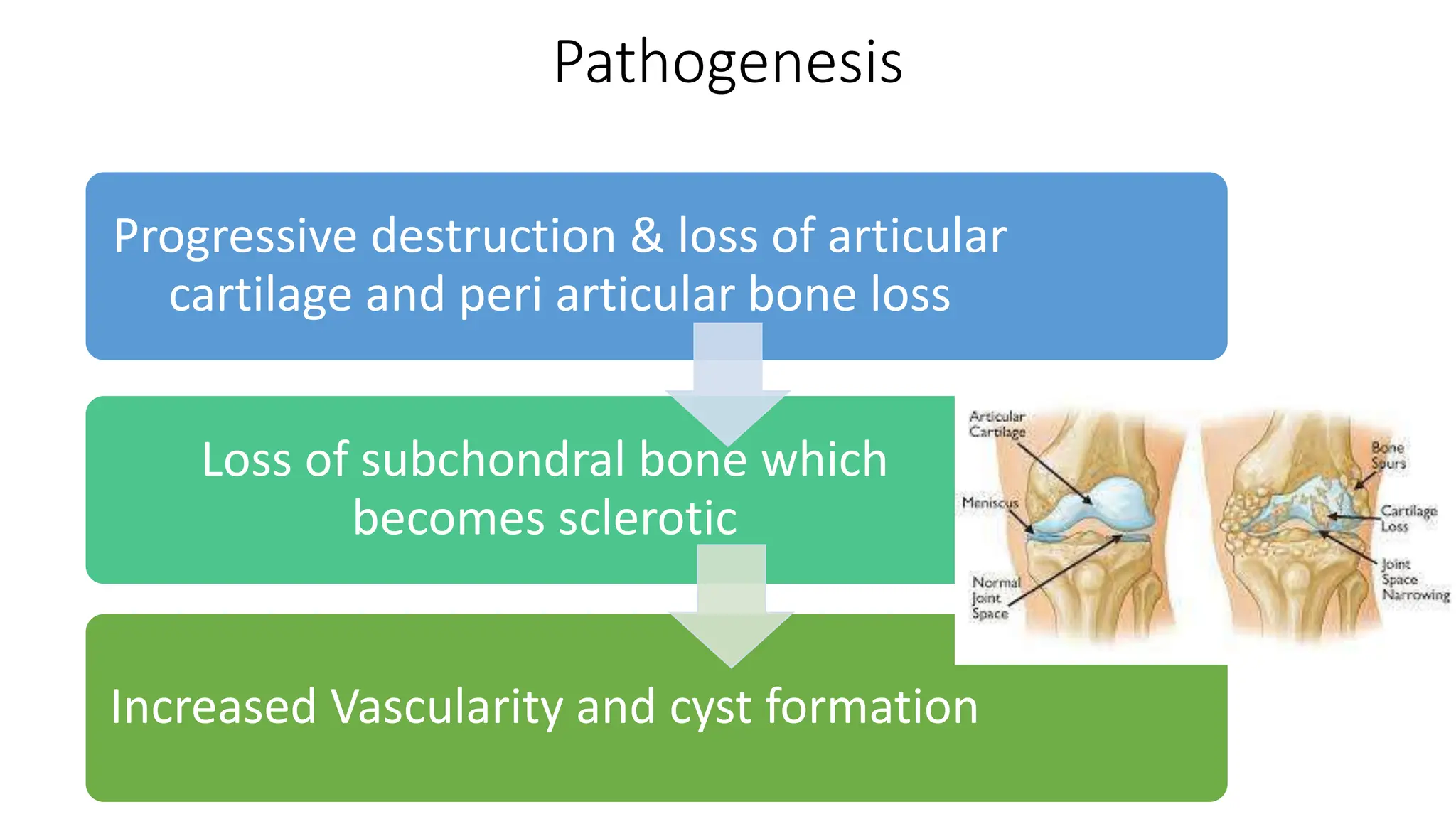 Pathogenesis

Progressive destruction & loss of articular cartilage and peri articular bone loss

Loss of subchondral bone which becomes sclerotic

Increased Vascularity and cyst formation

Articular Cartilage

Meniscus

Normal Joint Space

Bone Spurs

Cartilage Loss

Joint Space Narrowing